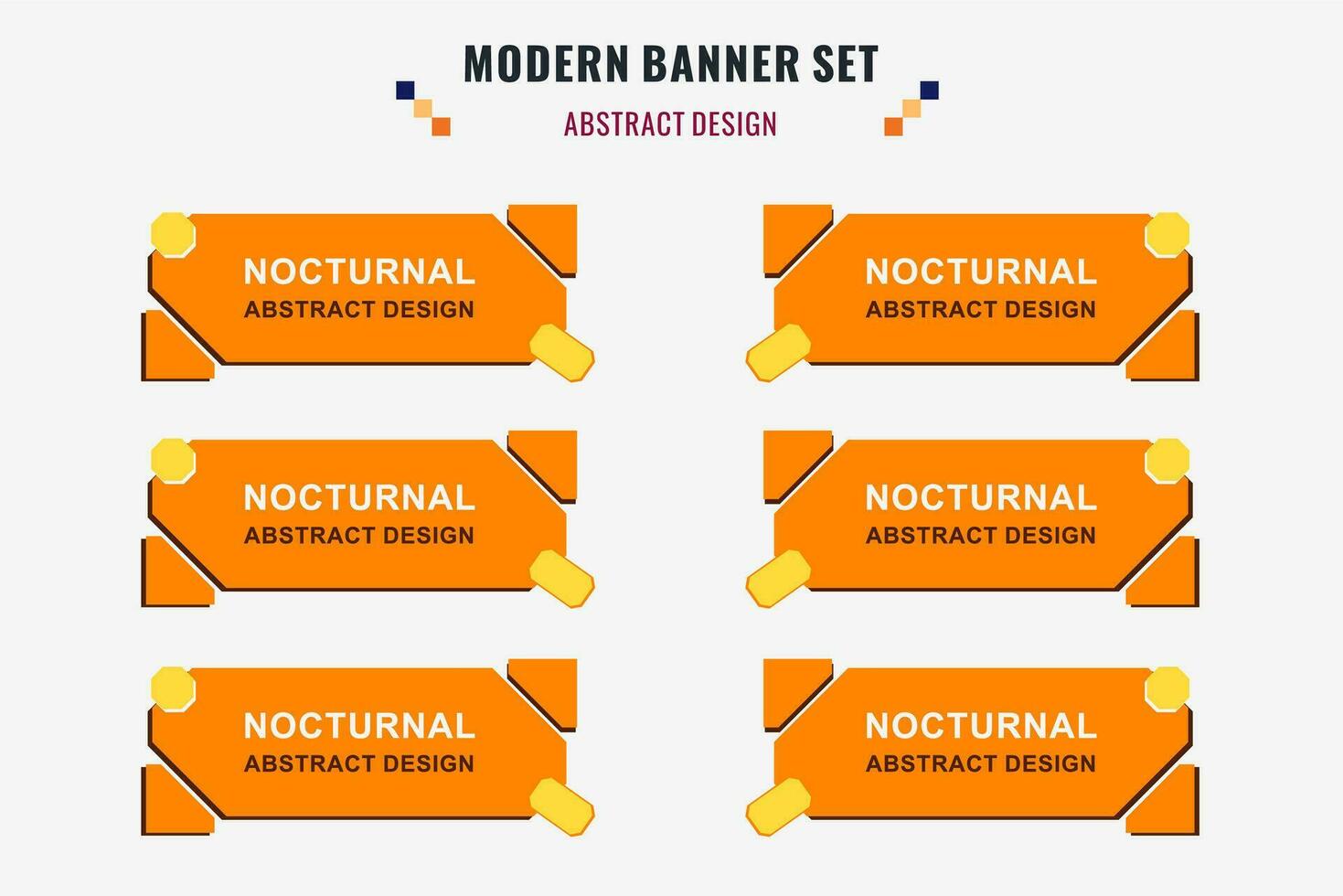 MODERN BANNER SET

ABSTRACT DESIGN

NOCTURNAL
ABSTRACT DESIGN

NOCTURNAL
ABSTRACT DESIGN

NOCTURNAL
ABSTRACT DESIGN

NOCTURNAL
ABSTRACT DESIGN

NOCTURNAL
ABSTRACT DESIGN

NOCTURNAL
ABSTRACT DESIGN